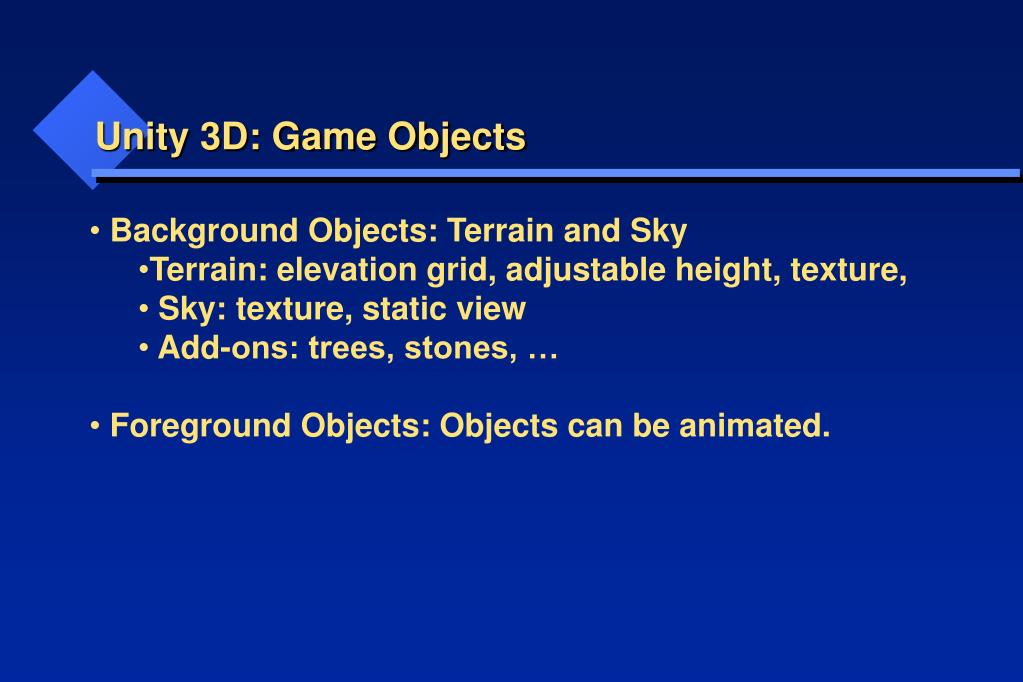 Unity 3D: Game Objects

• Background Objects: Terrain and Sky
•Terrain: elevation grid, adjustable height, texture,
• Sky: texture, static view
• Add-ons: trees, stones, …

• Foreground Objects: Objects can be animated.